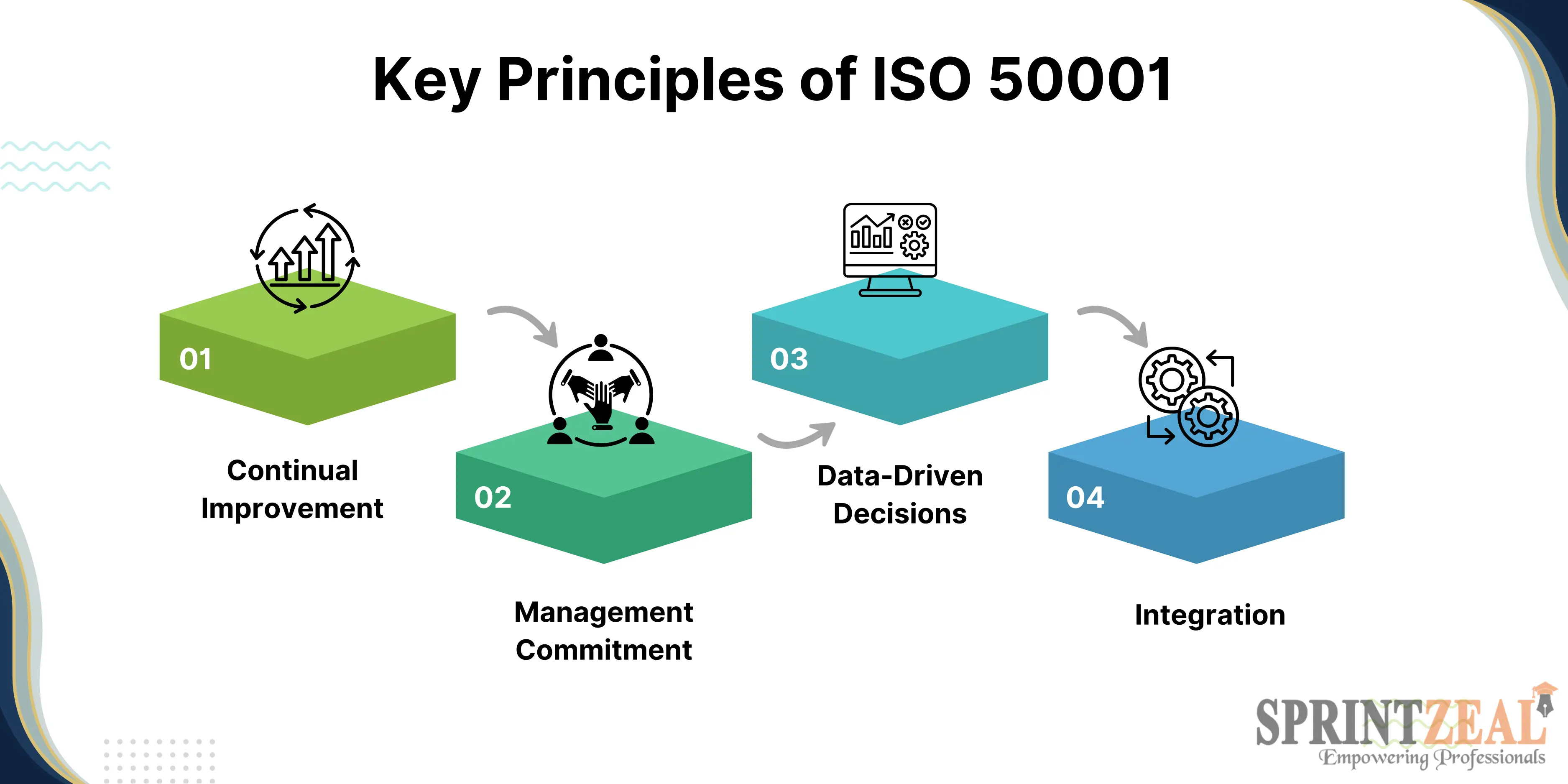 Key Principles of ISO 50001

01

Continual Improvement

02

Management Commitment

03

Data-Driven Decisions

04

Integration

SPRINTZEAL
Empowering Professionals